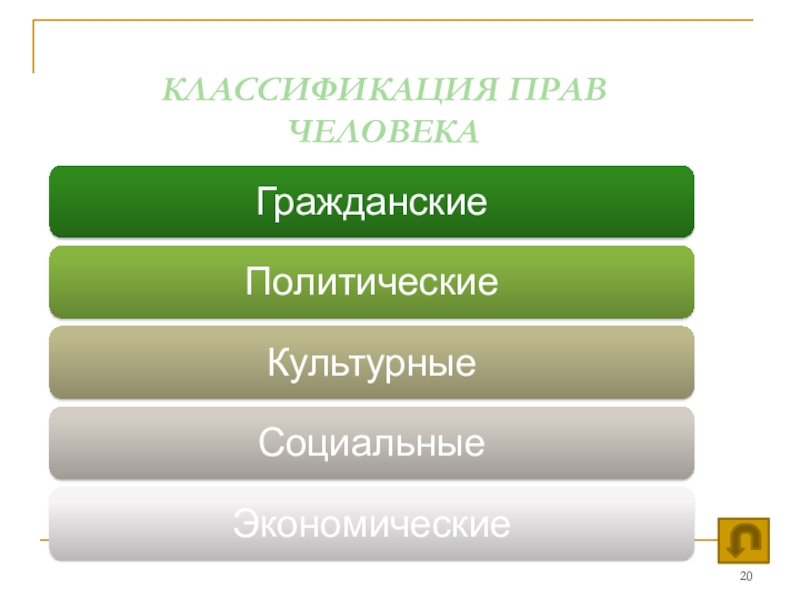 КЛАССИФИКАЦИЯ ПРАВ ЧЕЛОВЕКА

Гражданские

Политические

Культурные

Социальные

Экономические

20